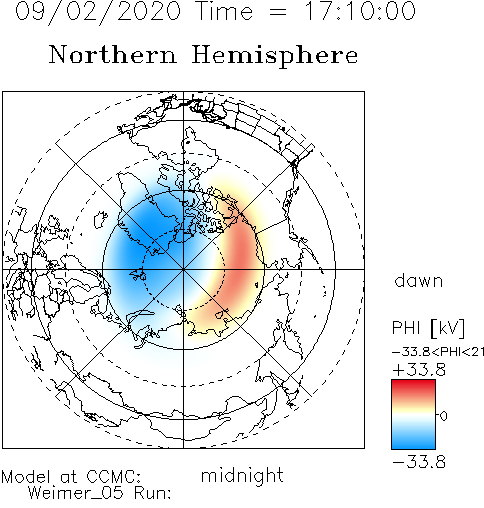 09/02/2020 Time = 17:10:00

Northern Hemisphere

dawn

PHI [kV]

−33.8<PHI<21

+33.8

0

−33.8

Model at CCMC:
Weimer_05 Run:

midnight